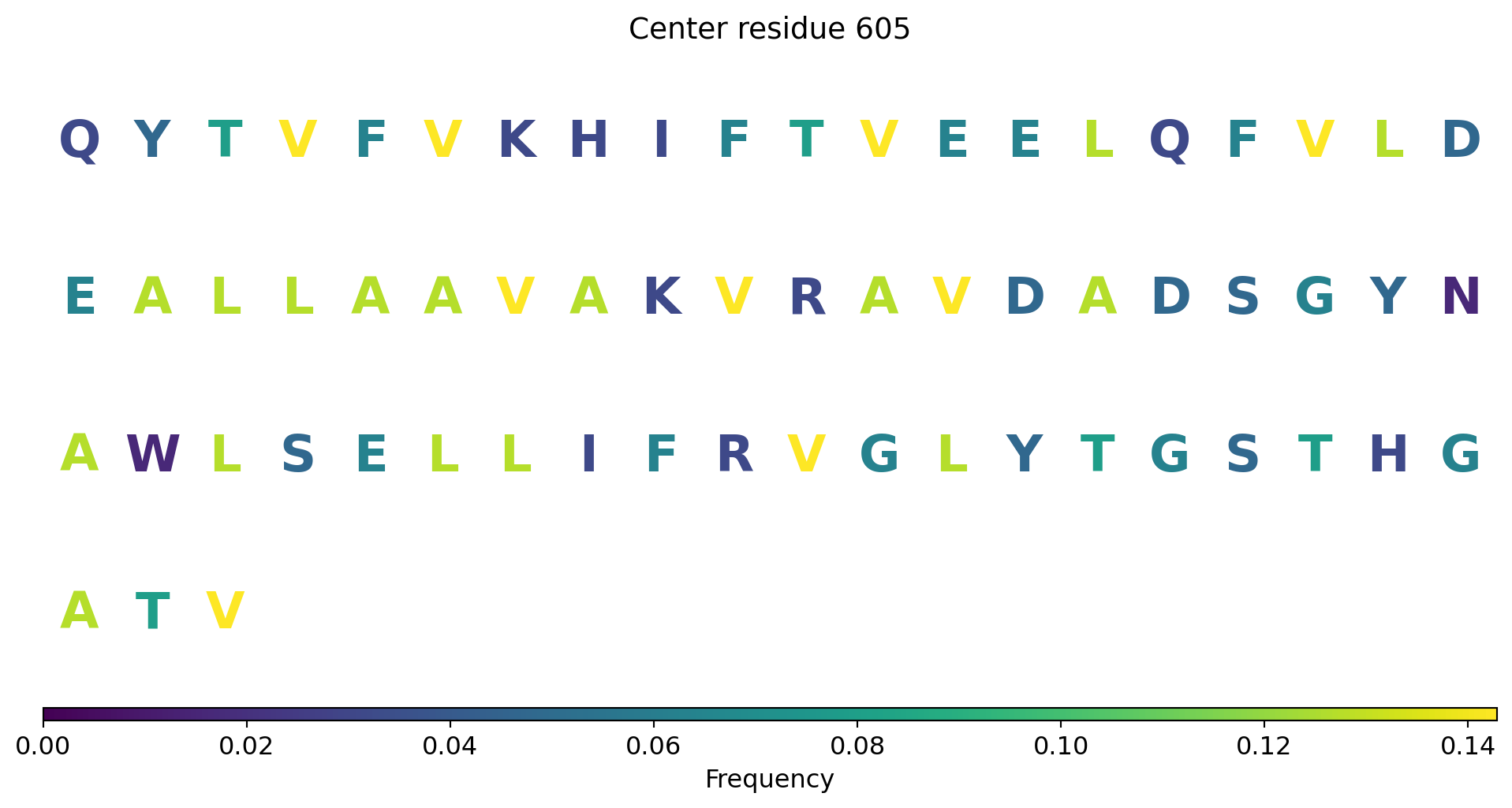 Center residue 605

Q Y T V F V K H I F T V E E L Q F V L D

E A L L A A V A K V R A V D A D S G Y N

A W L S E L L I F R V G L Y T G S T H G

A T V

0.00 0.02 0.04 0.06 0.08 0.10 0.12 0.14

Frequency